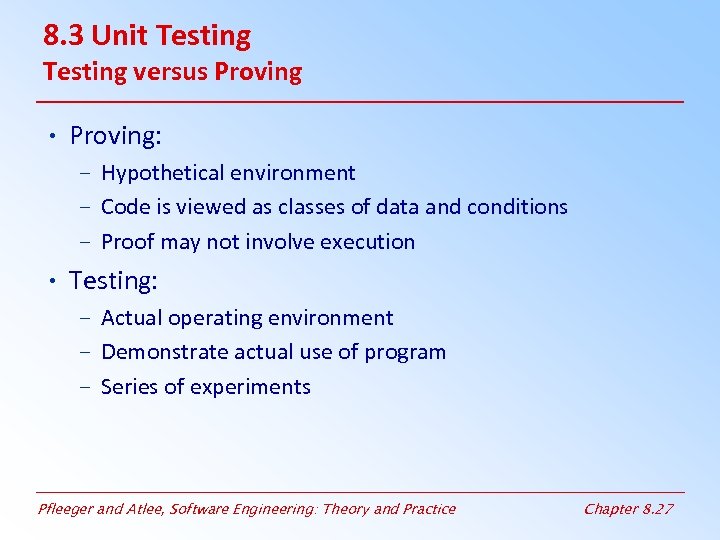 8.3 Unit Testing
Testing versus Proving

• Proving:
– Hypothetical environment
– Code is viewed as classes of data and conditions
– Proof may not involve execution

• Testing:
– Actual operating environment
– Demonstrate actual use of program
– Series of experiments

Pfleeger and Atlee, Software Engineering: Theory and Practice

Chapter 8.27